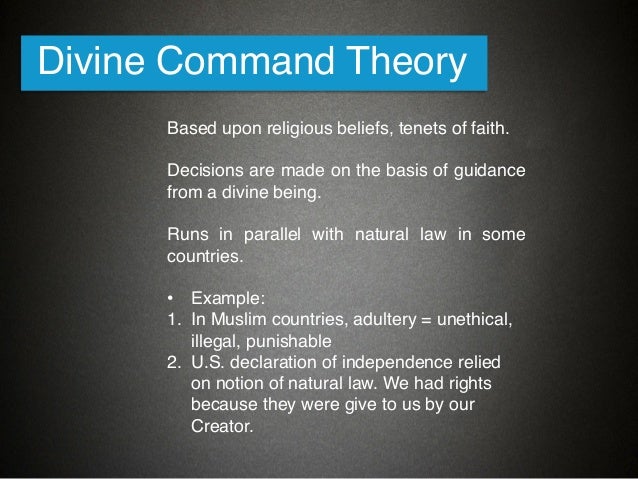 Divine Command Theory

Based upon religious beliefs, tenets of faith.

Decisions are made on the basis of guidance from a divine being.

Runs in parallel with natural law in some countries.

• Example:
1. In Muslim countries, adultery = unethical, illegal, punishable
2. U.S. declaration of independence relied on notion of natural law. We had rights because they were give to us by our Creator.